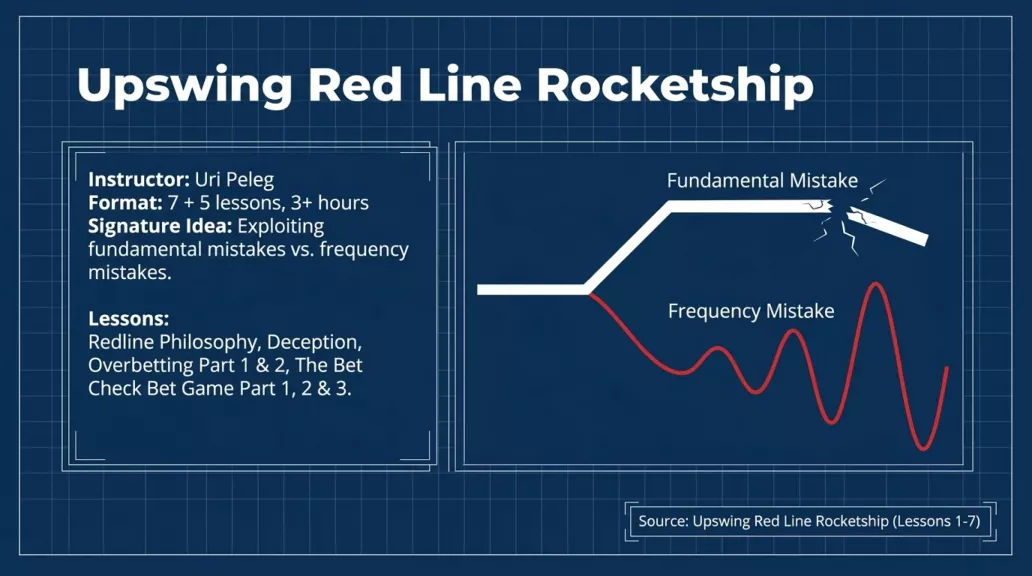 Upswing Red Line Rocketship

Instructor: Uri Peleg
Format: 7 + 5 lessons, 3+ hours
Signature Idea: Exploiting fundamental mistakes vs. frequency mistakes.

Lessons:
Redline Philosophy, Deception, Overbetting Part 1 & 2, The Bet Check Bet Game Part 1, 2 & 3.

Fundamental Mistake

Frequency Mistake

Source: Upswing Red Line Rocketship (Lessons 1-7)